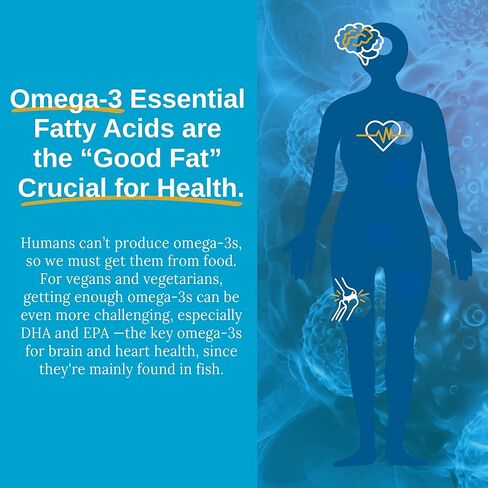 Omega-3 Essential Fatty Acids are the “Good Fat” Crucial for Health.

Humans can’t produce omega-3s, so we must get them from food. For vegans and vegetarians, getting enough omega-3s can be even more challenging, especially DHA and EPA —the key omega-3s for brain and heart health, since they're mainly found in fish.